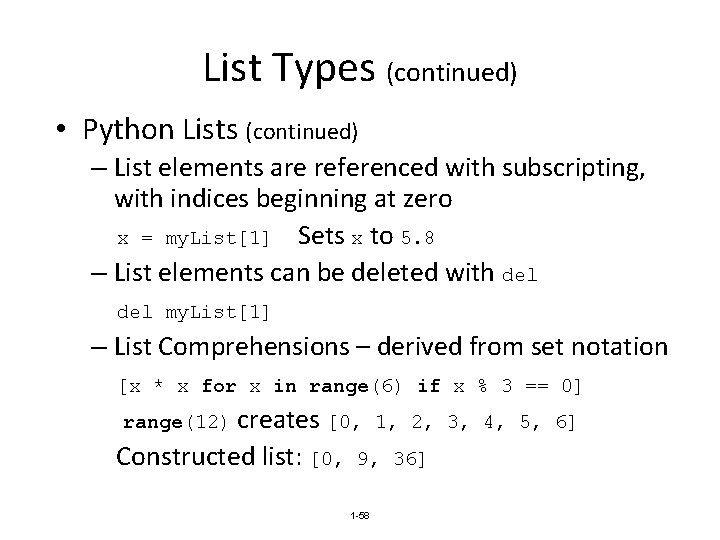 List Types (continued)

• Python Lists (continued)

– List elements are referenced with subscripting, with indices beginning at zero

x = myList[1]   Sets x to 5.8

– List elements can be deleted with del

del myList[1]

– List Comprehensions – derived from set notation

[x * x for x in range(6) if x % 3 == 0]

range(12) creates [0, 1, 2, 3, 4, 5, 6]

Constructed list: [0, 9, 36]

1-58